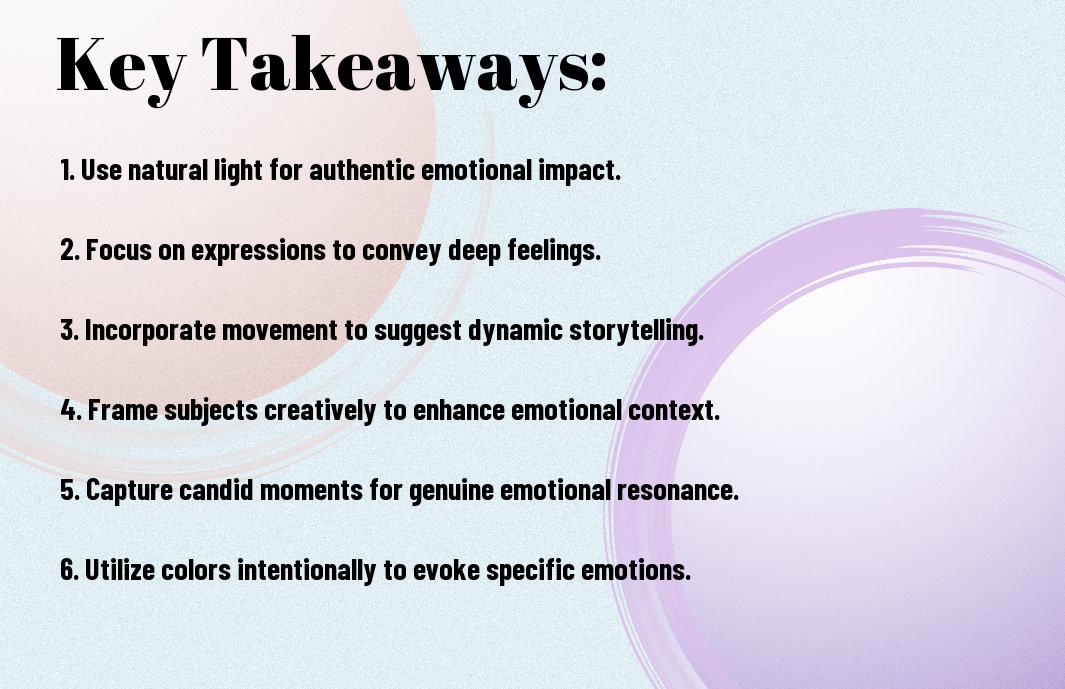 Key Takeaways:

1. Use natural light for authentic emotional impact.

2. Focus on expressions to convey deep feelings.

3. Incorporate movement to suggest dynamic storytelling.

4. Frame subjects creatively to enhance emotional context.

5. Capture candid moments for genuine emotional resonance.

6. Utilize colors intentionally to evoke specific emotions.